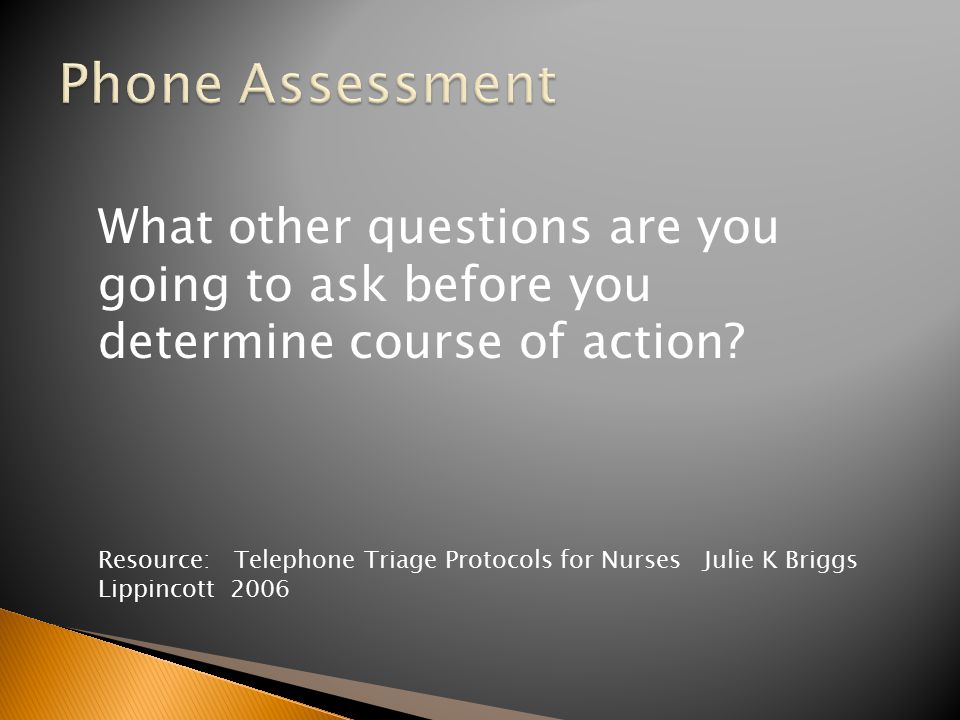 Phone Assessment

What other questions are you going to ask before you determine course of action?

Resource: Telephone Triage Protocols for Nurses Julie K Briggs Lippincott 2006